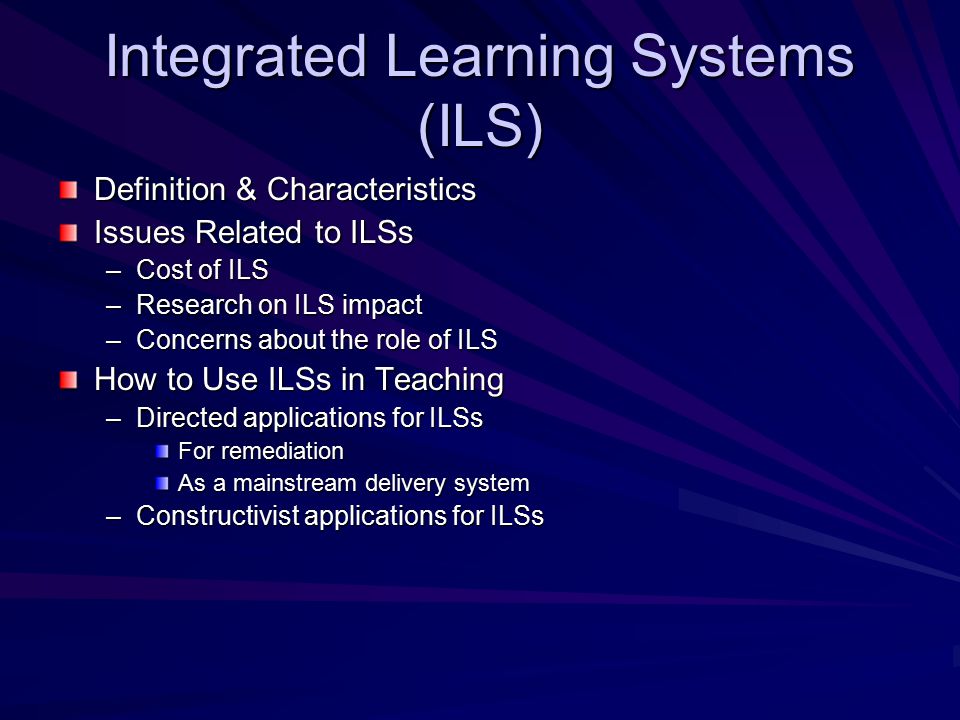 Integrated Learning Systems (ILS)

Definition & Characteristics

Issues Related to ILSs
– Cost of ILS
– Research on ILS impact
– Concerns about the role of ILS

How to Use ILSs in Teaching
– Directed applications for ILSs
For remediation
As a mainstream delivery system
– Constructivist applications for ILSs